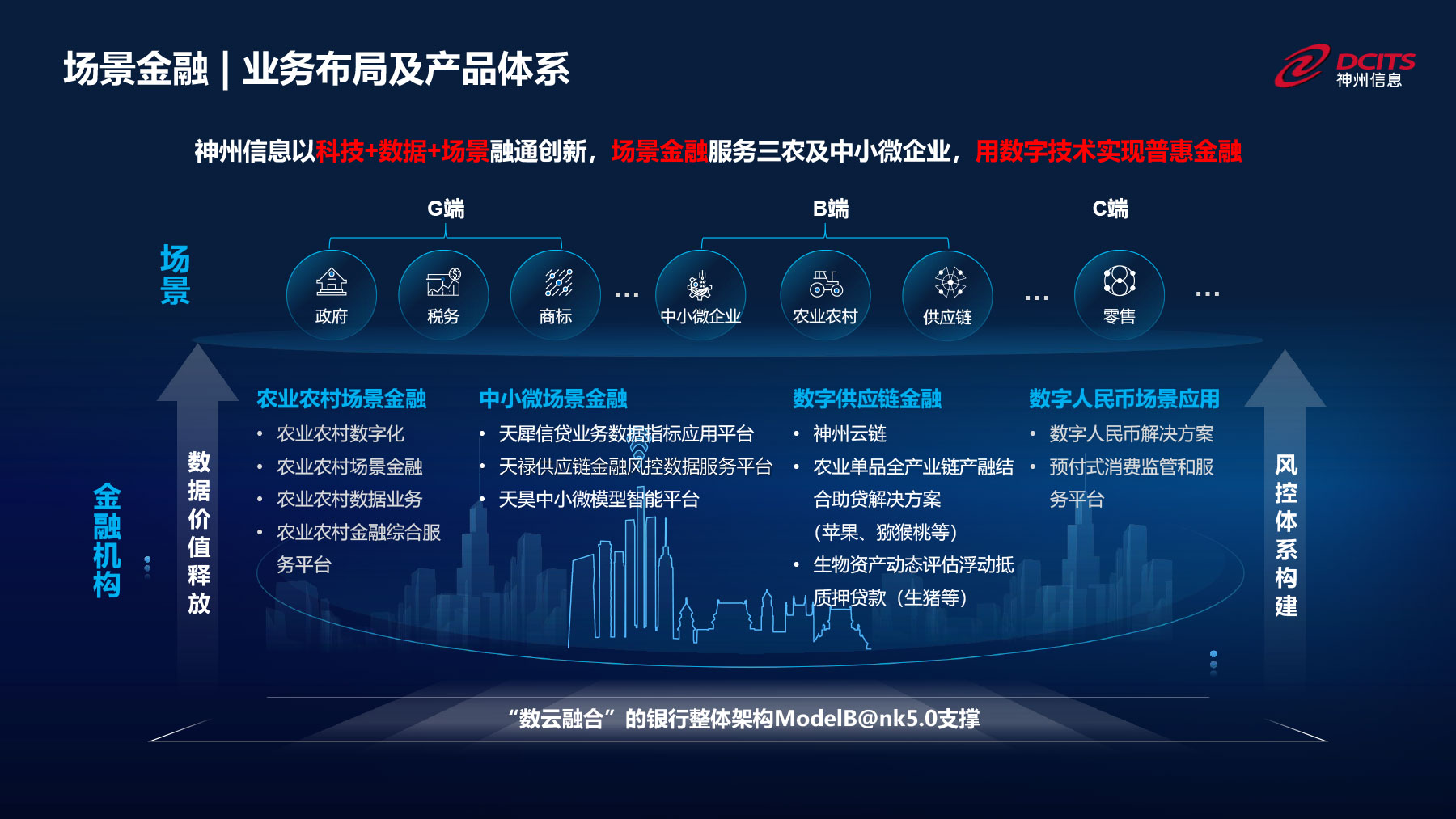 场景金融 | 业务布局及产品体系

DCITS 神州信息

神州信息以科技+数据+场景融通创新，场景金融服务三农及中小微企业，用数字技术实现普惠金融

G端 B端 C端

场景

政府 税务 商标 … 中小微企业 农业农村 供应链 … 零售 …

金融机构

数据价值释放

农业农村场景金融
• 农业农村数字化
• 农业农村场景金融
• 农业农村数据业务
• 农业农村金融综合服务平台

中小微场景金融
• 天犀信贷业务数据指标应用平台
• 天禄供应链金融风控数据服务平台
• 天昊中小微模型智能平台

数字供应链金融
• 神州云链
• 农业单品全产业链产融结合助贷解决方案（苹果、猕猴桃等）
• 生物资产动态评估浮动抵质押贷款（生猪等）

数字人民币场景应用
• 数字人民币解决方案
• 预付式消费监管和服务平台

风控体系构建

“数云融合”的银行整体架构ModelB@nk5.0支撑